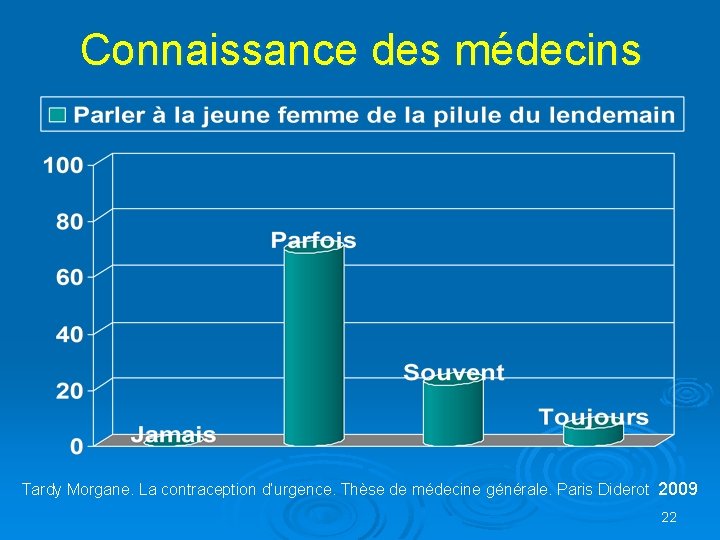 Connaissance des médecins

Parler à la jeune femme de la pilule du lendemain

100
80
60
40
20
0

Jamais
Parfois
Souvent
Toujours

Tardy Morgane. La contraception d'urgence. Thèse de médecine générale. Paris Diderot 2009

22